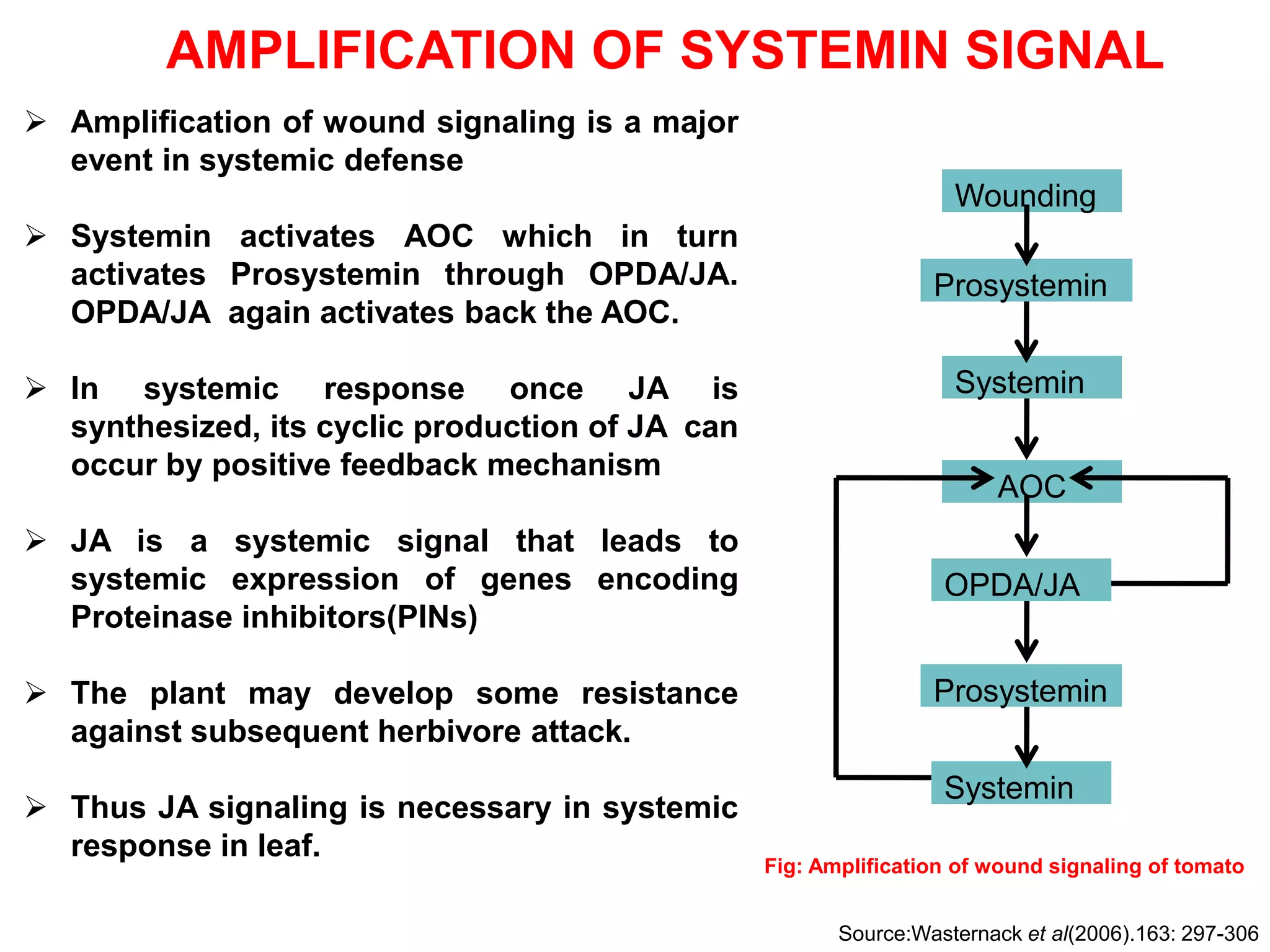 AMPLIFICATION OF SYSTEMIN SIGNAL

➢ Amplification of wound signaling is a major event in systemic defense

➢ Systemin activates AOC which in turn activates Prosystemin through OPDA/JA. OPDA/JA again activates back the AOC.

➢ In systemic response once JA is synthesized, its cyclic production of JA can occur by positive feedback mechanism

➢ JA is a systemic signal that leads to systemic expression of genes encoding Proteinase inhibitors(PINs)

➢ The plant may develop some resistance against subsequent herbivore attack.

➢ Thus JA signaling is necessary in systemic response in leaf.

Wounding

Prosystemin

Systemin

AOC

OPDA/JA

Prosystemin

Systemin

Fig: Amplification of wound signaling of tomato

Source:Wasternack et al(2006).163: 297-306